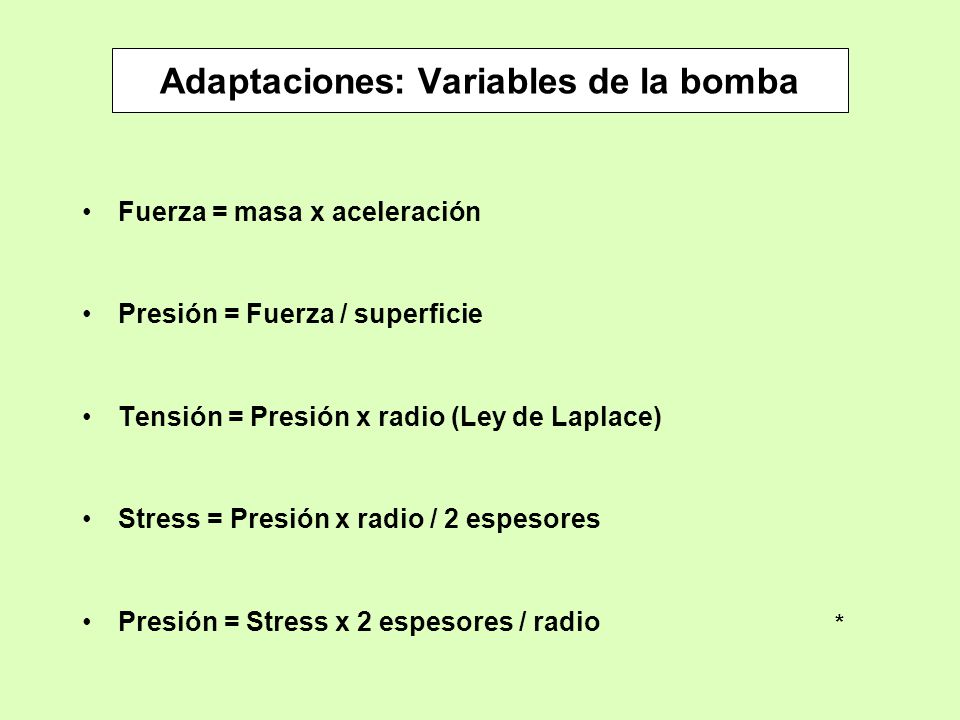 Adaptaciones: Variables de la bomba

• Fuerza = masa x aceleración

• Presión = Fuerza / superficie

• Tensión = Presión x radio (Ley de Laplace)

• Stress = Presión x radio / 2 espesores

• Presión = Stress x 2 espesores / radio *